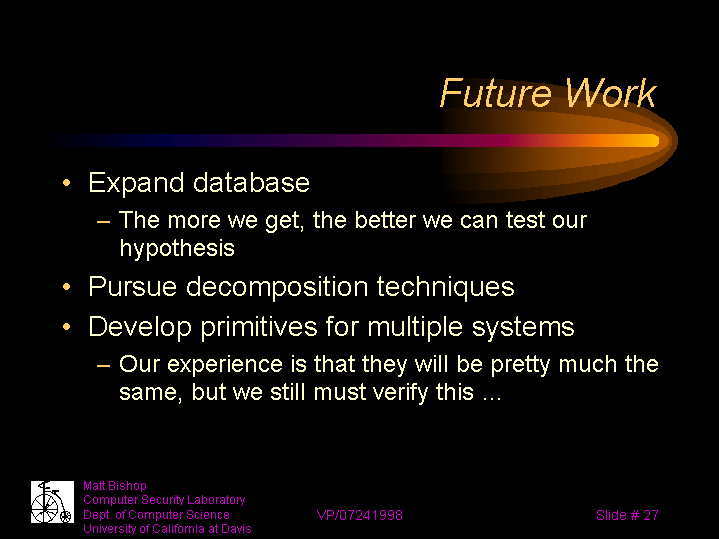 Future Work

• Expand database
– The more we get, the better we can test our hypothesis
• Pursue decomposition techniques
• Develop primitives for multiple systems
– Our experience is that they will be pretty much the same, but we still must verify this …

Matt Bishop
Computer Security Laboratory
Dept. of Computer Science
University of California at Davis

VP/07241998

Slide # 27